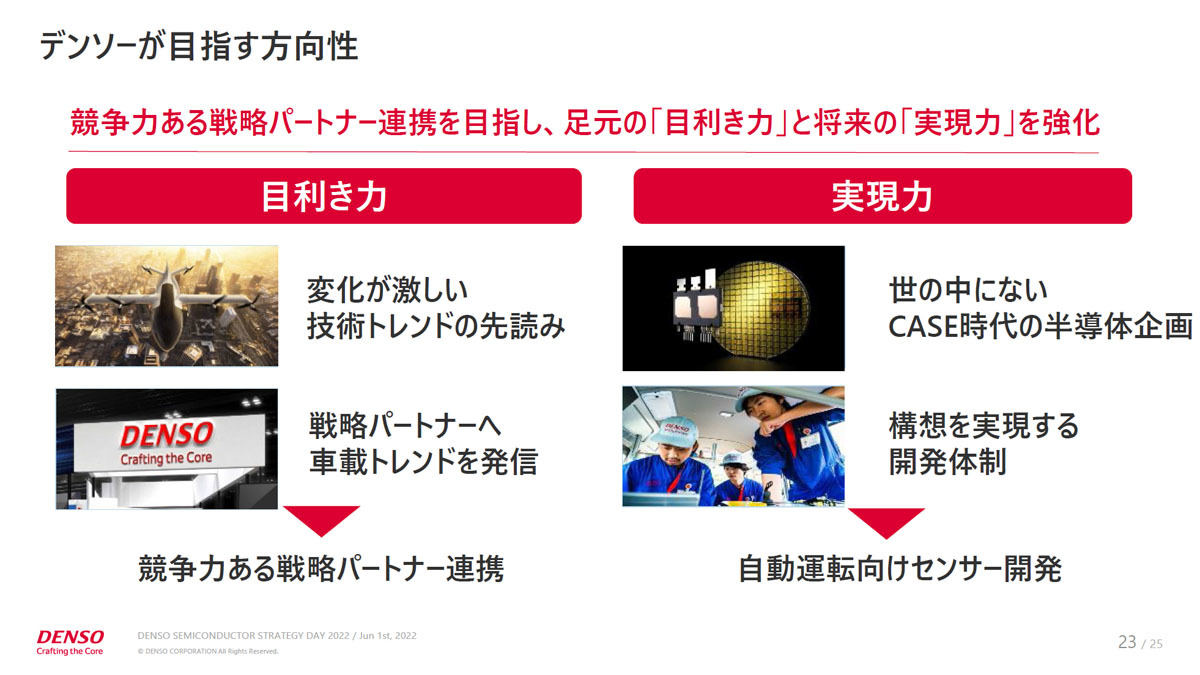 デンソーが目指す方向性

競争力ある戦略パートナー連携を目指し、足元の「目利き力」と将来の「実現力」を強化

目利き力

変化が激しい
技術トレンドの先読み

DENSO
Crafting the Core

戦略パートナーへ
車載トレンドを発信

競争力ある戦略パートナー連携

実現力

世の中にない
CASE時代の半導体企画

構想を実現する
開発体制

自動運転向けセンサー開発

DENSO
Crafting the Core

DENSO SEMICONDUCTOR STRATEGY DAY 2022 / Jun 1st, 2022
© DENSO CORPORATION All Rights Reserved.

23 / 25